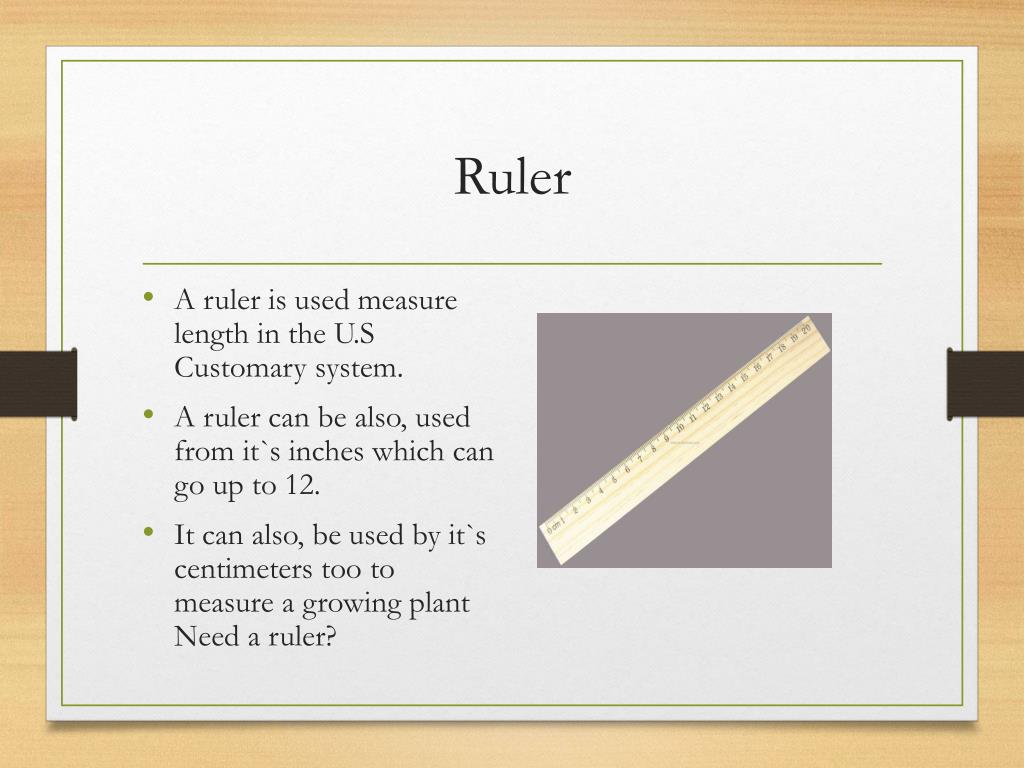 Ruler

• A ruler is used measure length in the U.S Customary system.

• A ruler can be also, used from it`s inches which can go up to 12.

• It can also, be used by it`s centimeters too to measure a growing plant Need a ruler?

0 cm 1 2 3 4 5 6 7 8 9 10 11 12 13 14 15 16 17 18 19 20